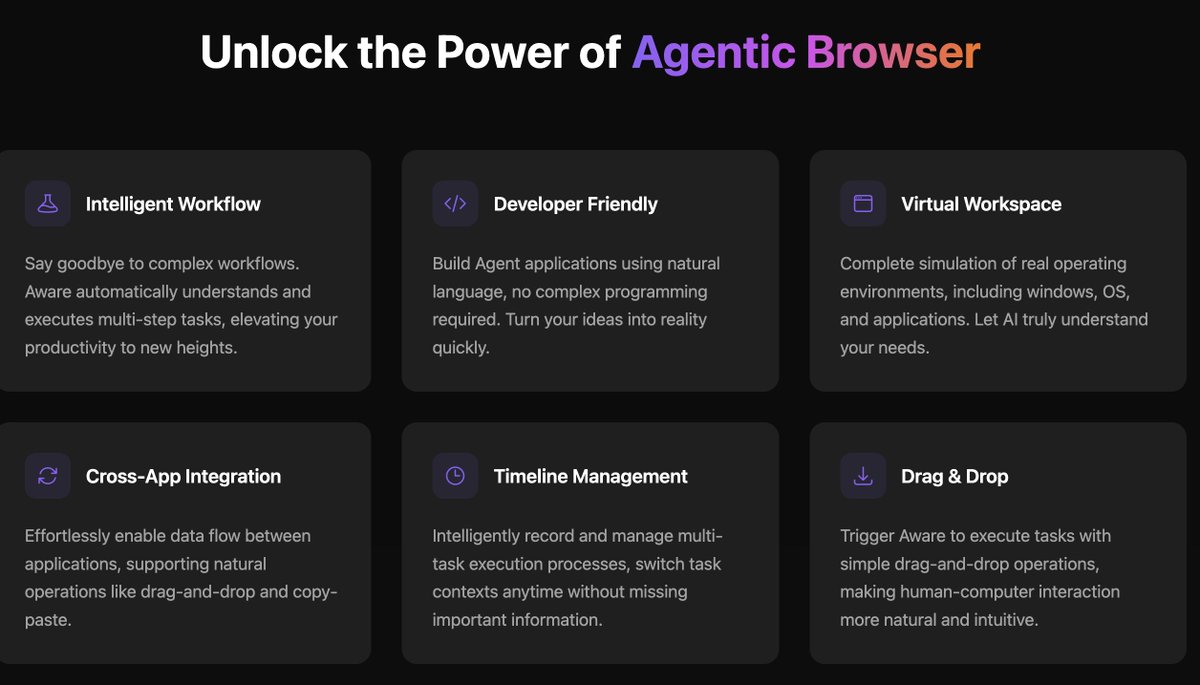 Unlock the Power of Agentic Browser

Intelligent Workflow

Say goodbye to complex workflows. Aware automatically understands and executes multi-step tasks, elevating your productivity to new heights.

Developer Friendly

Build Agent applications using natural language, no complex programming required. Turn your ideas into reality quickly.

Virtual Workspace

Complete simulation of real operating environments, including windows, OS, and applications. Let AI truly understand your needs.

Cross-App Integration

Effortlessly enable data flow between applications, supporting natural operations like drag-and-drop and copy-paste.

Timeline Management

Intelligently record and manage multi-task execution processes, switch task contexts anytime without missing important information.

Drag & Drop

Trigger Aware to execute tasks with simple drag-and-drop operations, making human-computer interaction more natural and intuitive.